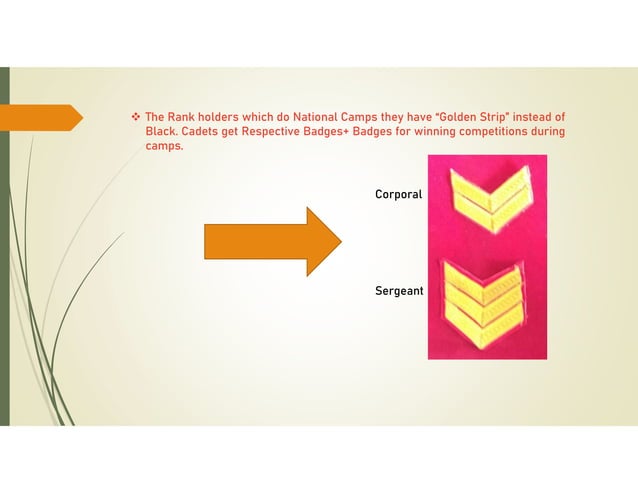 ❖ The Rank holders which do National Camps they have "Golden Strip" instead of Black. Cadets get Respective Badges+ Badges for winning competitions during camps.

Corporal

Sergeant